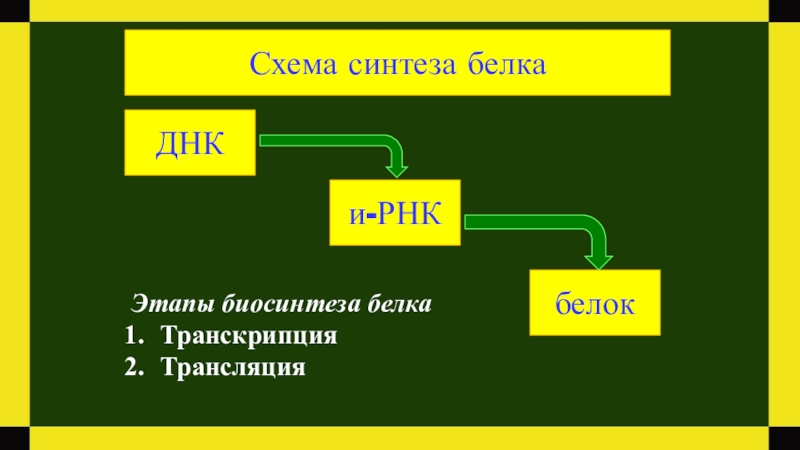 Схема синтеза белка

ДНК

и-РНК

белок

Этапы биосинтеза белка

1. Транскрипция
2. Трансляция